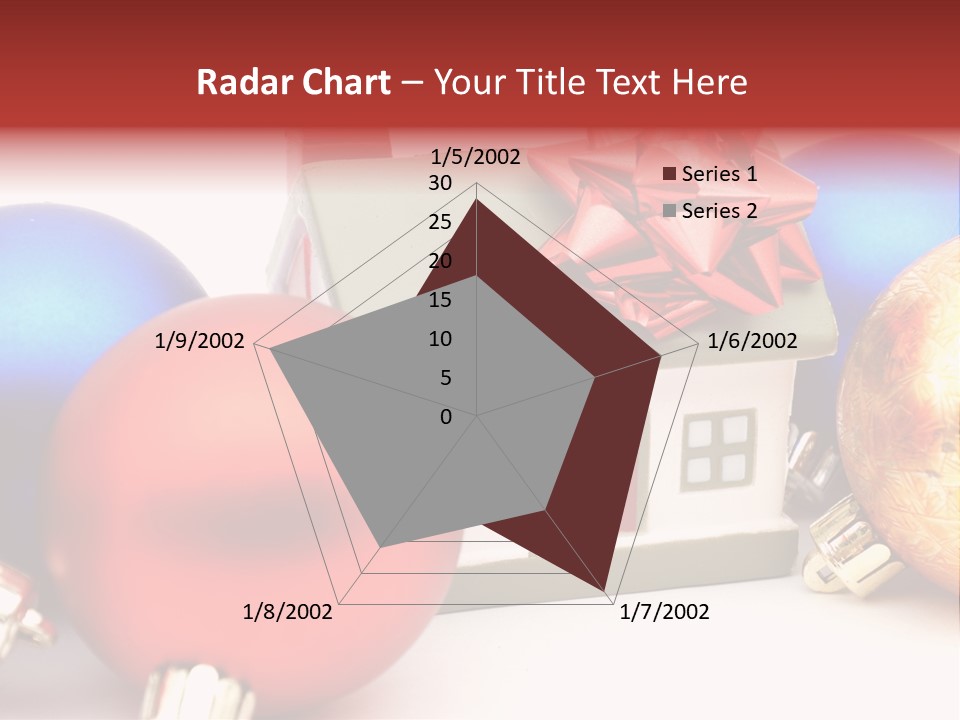 Radar Chart – Your Title Text Here

1/5/2002
30
25
20
15
10
5
0
1/6/2002
1/7/2002
1/8/2002
1/9/2002

Series 1
Series 2